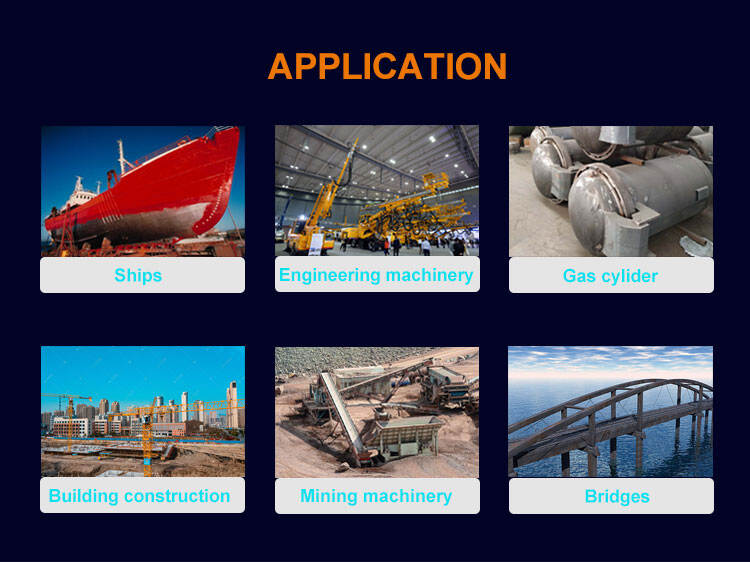 APPLICATION

Ships

Engineering machinery

Gas cylider

Building construction

Mining machinery

Bridges